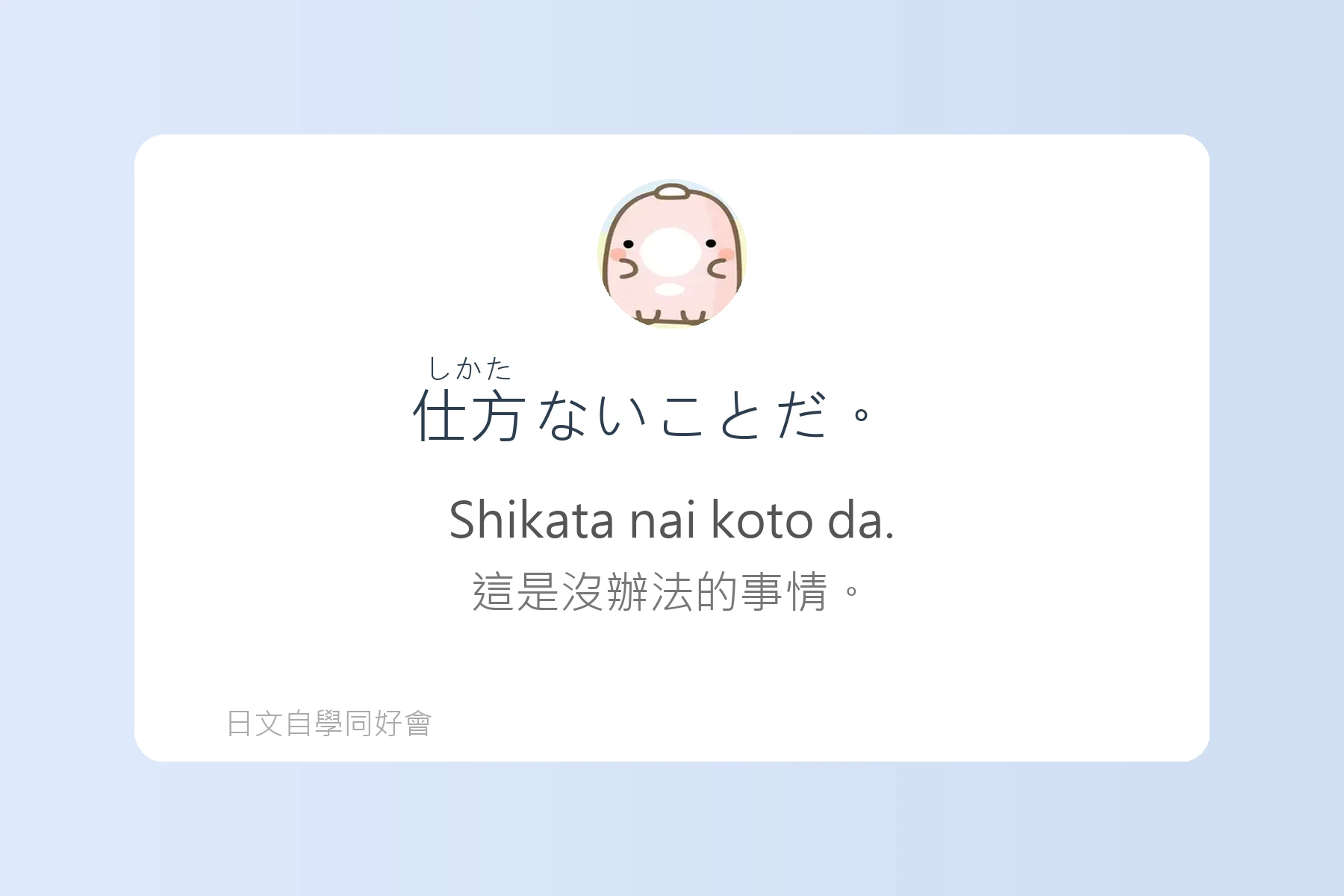 しかた
仕方ないことだ。

Shikata nai koto da.

這是沒辦法的事情。

日文自學同好會